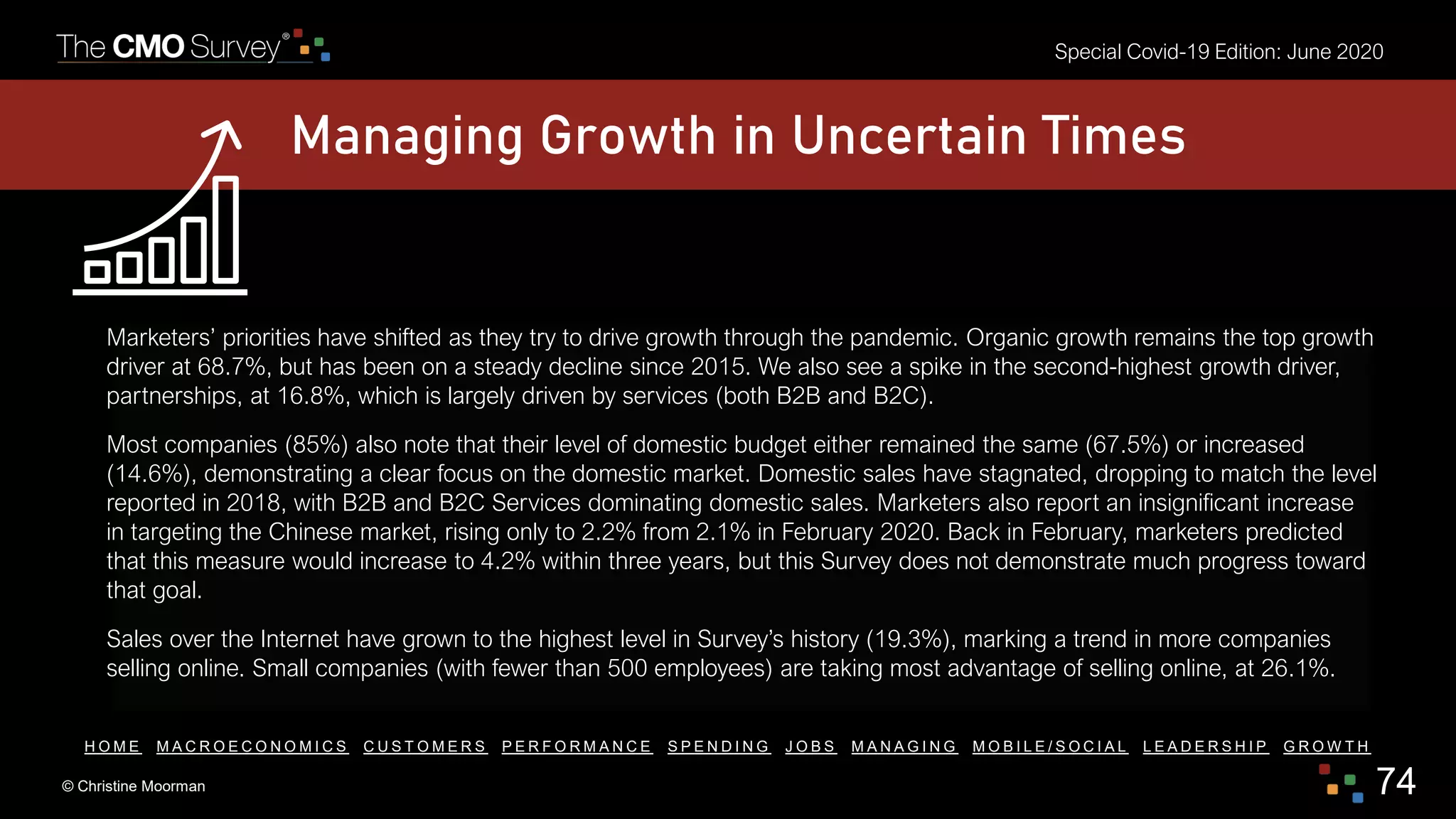 The CMO Survey®

Special Covid-19 Edition: June 2020

Managing Growth in Uncertain Times

Marketers' priorities have shifted as they try to drive growth through the pandemic. Organic growth remains the top growth driver at 68.7%, but has been on a steady decline since 2015. We also see a spike in the second-highest growth driver, partnerships, at 16.8%, which is largely driven by services (both B2B and B2C).

Most companies (85%) also note that their level of domestic budget either remained the same (67.5%) or increased (14.6%), demonstrating a clear focus on the domestic market. Domestic sales have stagnated, dropping to match the level reported in 2018, with B2B and B2C Services dominating domestic sales. Marketers also report an insignificant increase in targeting the Chinese market, rising only to 2.2% from 2.1% in February 2020. Back in February, marketers predicted that this measure would increase to 4.2% within three years, but this Survey does not demonstrate much progress toward that goal.

Sales over the Internet have grown to the highest level in Survey's history (19.3%), marking a trend in more companies selling online. Small companies (with fewer than 500 employees) are taking most advantage of selling online, at 26.1%.

HOME MACROECONOMICS CUSTOMERS PERFORMANCE SPENDING JOBS MANAGING MOBILE/SOCIAL LEADERSHIP GROWTH

© Christine Moorman

74